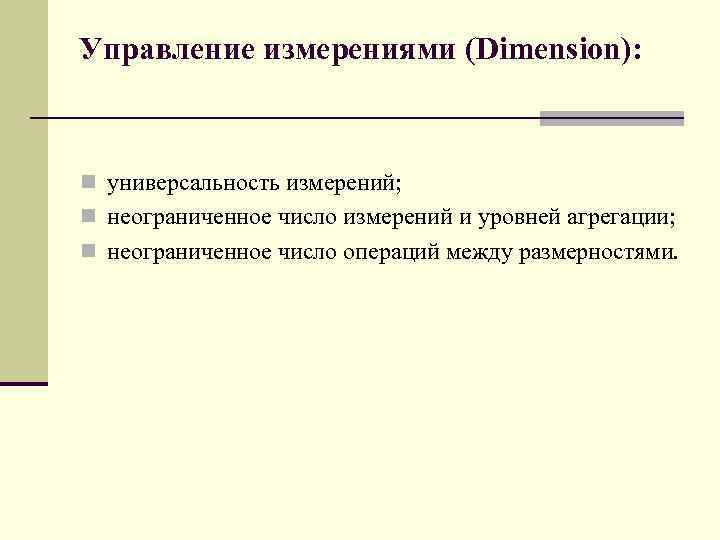 Управление измерениями (Dimension):

универсальность измерений;
неограниченное число измерений и уровней агрегации;
неограниченное число операций между размерностями.